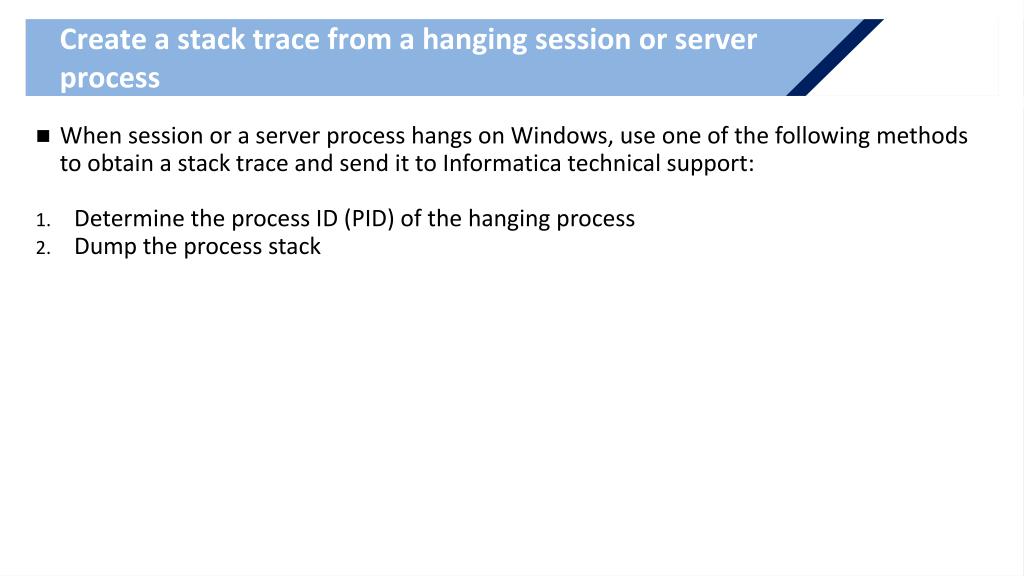 Create a stack trace from a hanging session or server process

■ When session or a server process hangs on Windows, use one of the following methods to obtain a stack trace and send it to Informatica technical support:

1. Determine the process ID (PID) of the hanging process
2. Dump the process stack